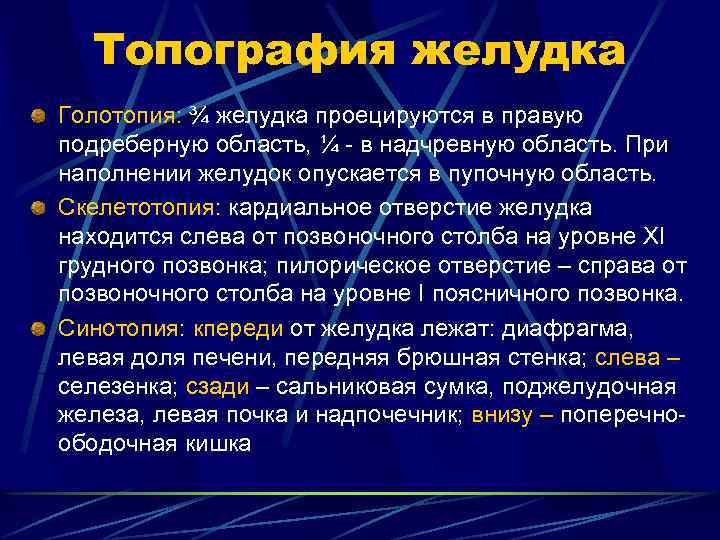 Топография желудка

Голотопия: ¾ желудка проецируются в правую подреберную область, ¼ - в надчревную область. При наполнении желудок опускается в пупочную область.

Скелетотопия: кардиальное отверстие желудка находится слева от позвоночного столба на уровне XI грудного позвонка; пилорическое отверстие – справа от позвоночного столба на уровне I поясничного позвонка.

Синотопия: кпереди от желудка лежат: диафрагма, левая доля печени, передняя брюшная стенка; слева – селезенка; сзади – сальниковая сумка, поджелудочная железа, левая почка и надпочечник; внизу – поперечно-ободочная кишка